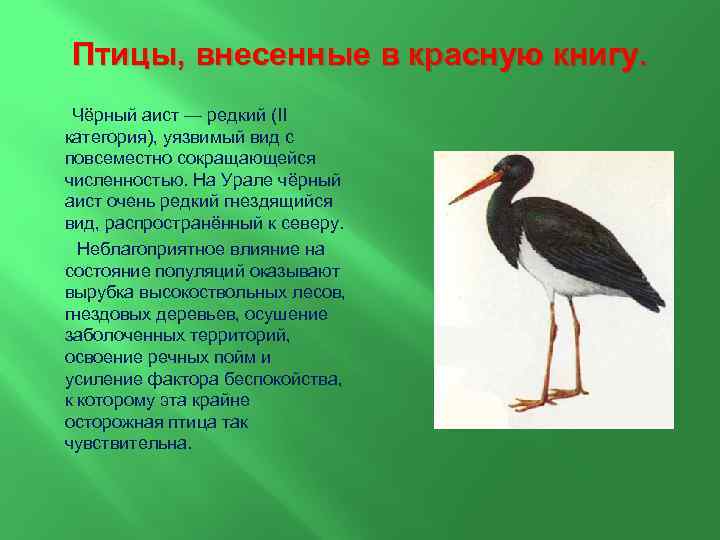 Птицы, внесенные в красную книгу.

Чёрный аист — редкий (II категория), уязвимый вид с повсеместно сокращающейся численностью. На Урале чёрный аист очень редкий гнездящийся вид, распространённый к северу.

Неблагоприятное влияние на состояние популяций оказывают вырубка высокоствольных лесов, гнездовых деревьев, осушение заболоченных территорий, освоение речных пойм и усиление фактора беспокойства, к которому эта крайне осторожная птица так чувствительна.